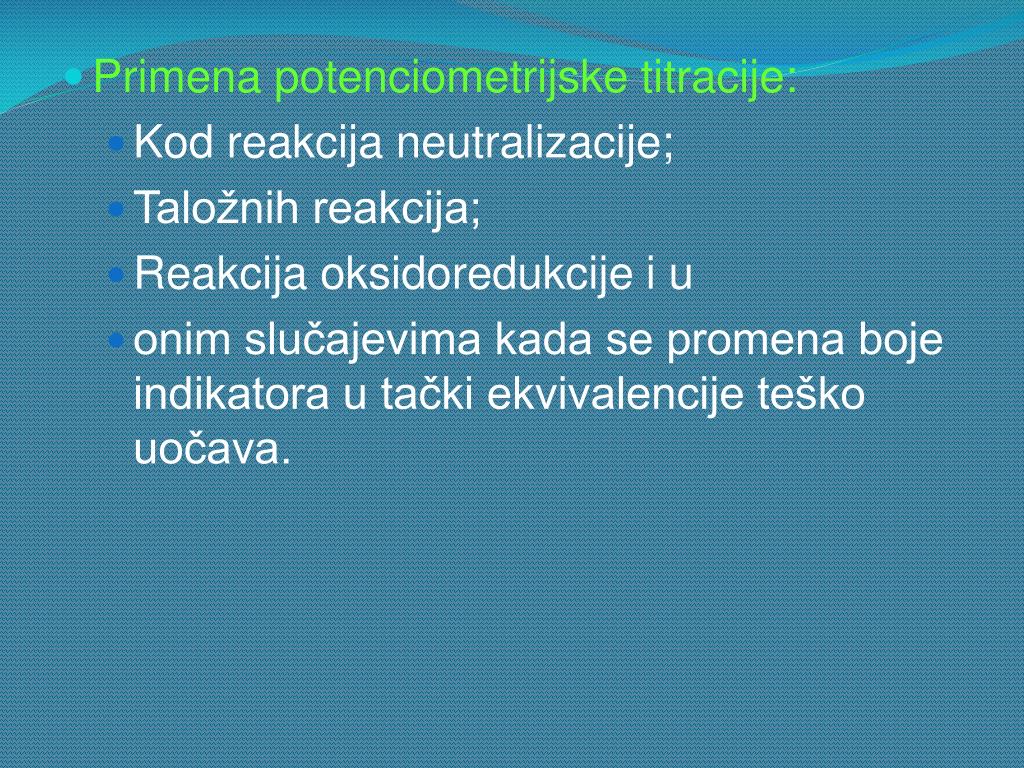 Primena potenciometrijske titracije:

Kod reakcija neutralizacije;

Taložnih reakcija;

Reakcija oksidoredukcije i u

onim slučajevima kada se promena boje indikatora u tački ekvivalencije teško uočava.